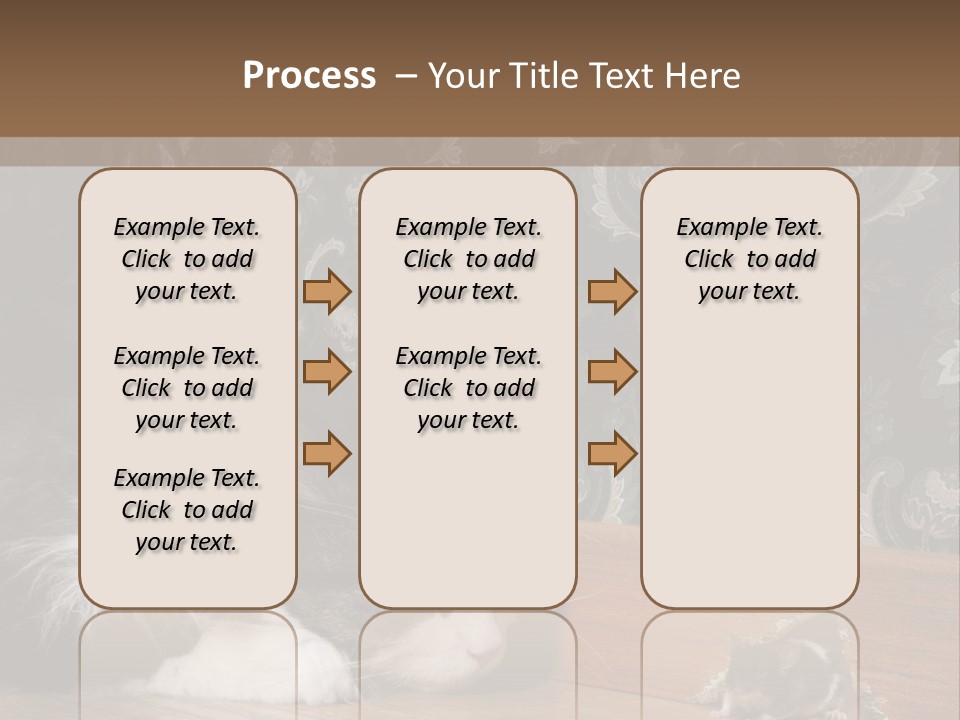 Process – Your Title Text Here

Example Text. Click to add your text.

Example Text. Click to add your text.

Example Text. Click to add your text.

Example Text. Click to add your text.

Example Text. Click to add your text.

Example Text. Click to add your text.